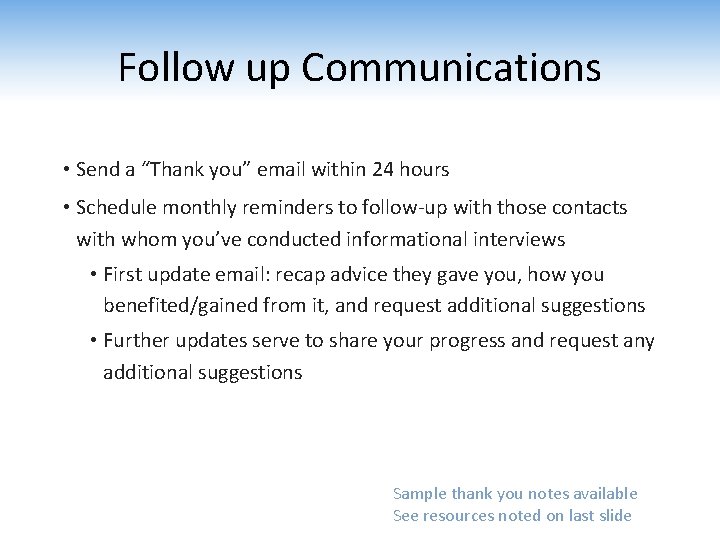 Follow up Communications

• Send a “Thank you” email within 24 hours

• Schedule monthly reminders to follow-up with those contacts with whom you’ve conducted informational interviews

• First update email: recap advice they gave you, how you benefited/gained from it, and request additional suggestions

• Further updates serve to share your progress and request any additional suggestions

Sample thank you notes available
See resources noted on last slide